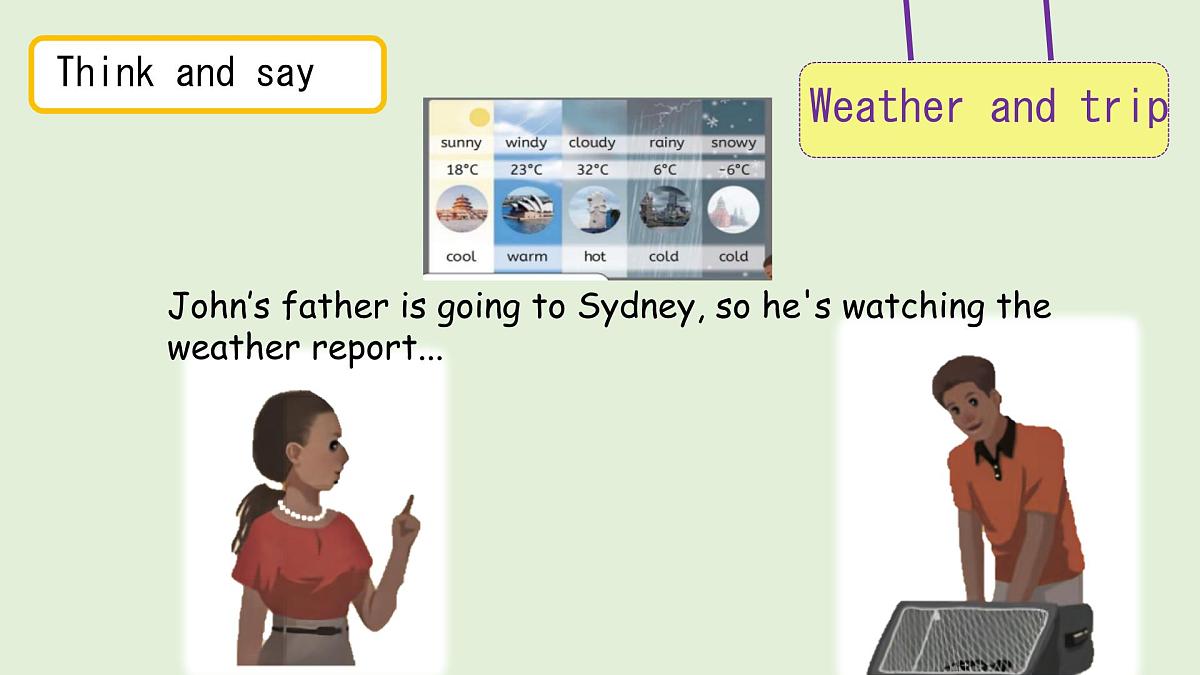 Think and say

Weather and trip

| sunny | windy | cloudy | rainy | snowy |
|---|---|---|---|---|
| 18°C | 23°C | 32°C | 6°C | -6°C |
| cool | warm | hot | cold | cold |

John's father is going to Sydney, so he's watching the weather report...